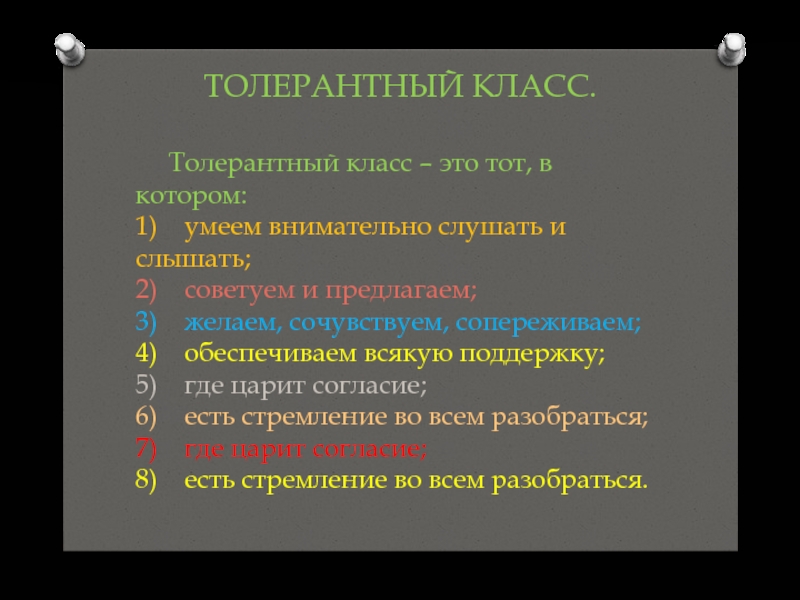 ТОЛЕРАНТНЫЙ КЛАСС.

Толерантный класс – это тот, в котором:
1) умеем внимательно слушать и слышать;
2) советуем и предлагаем;
3) желаем, сочувствуем, сопереживаем;
4) обеспечиваем всякую поддержку;
5) где царит согласие;
6) есть стремление во всем разобраться;
7) где царит согласие;
8) есть стремление во всем разобраться.